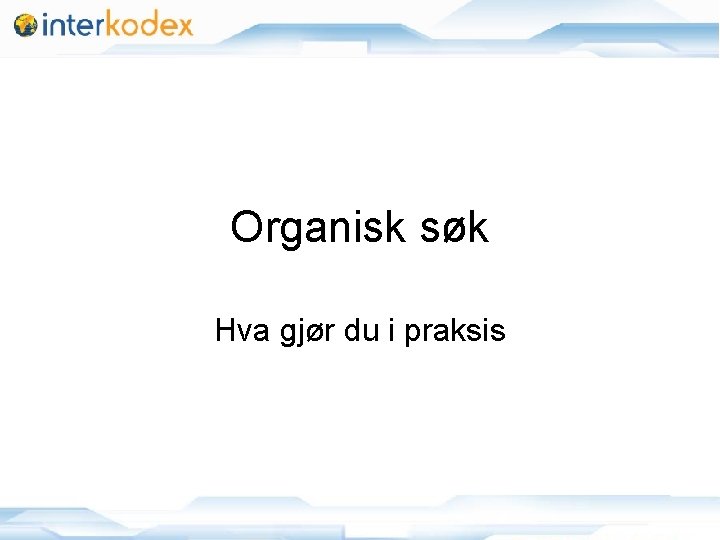 interkodex

Organisk søk

Hva gjør du i praksis